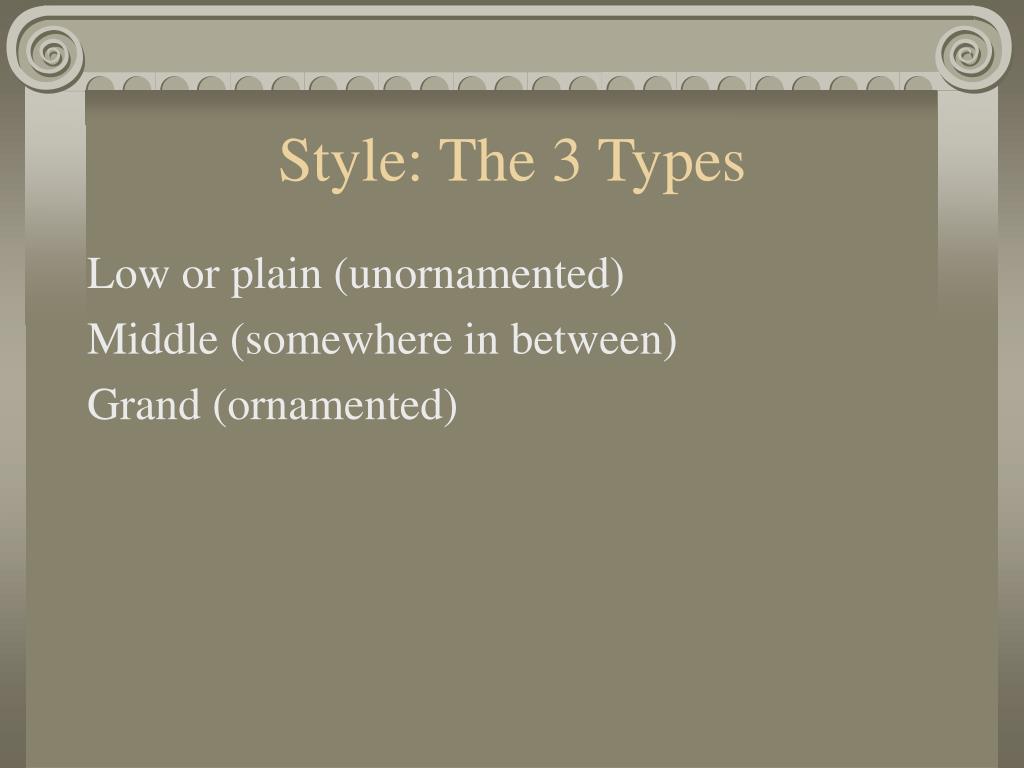 Style: The 3 Types

Low or plain (unornamented)

Middle (somewhere in between)

Grand (ornamented)